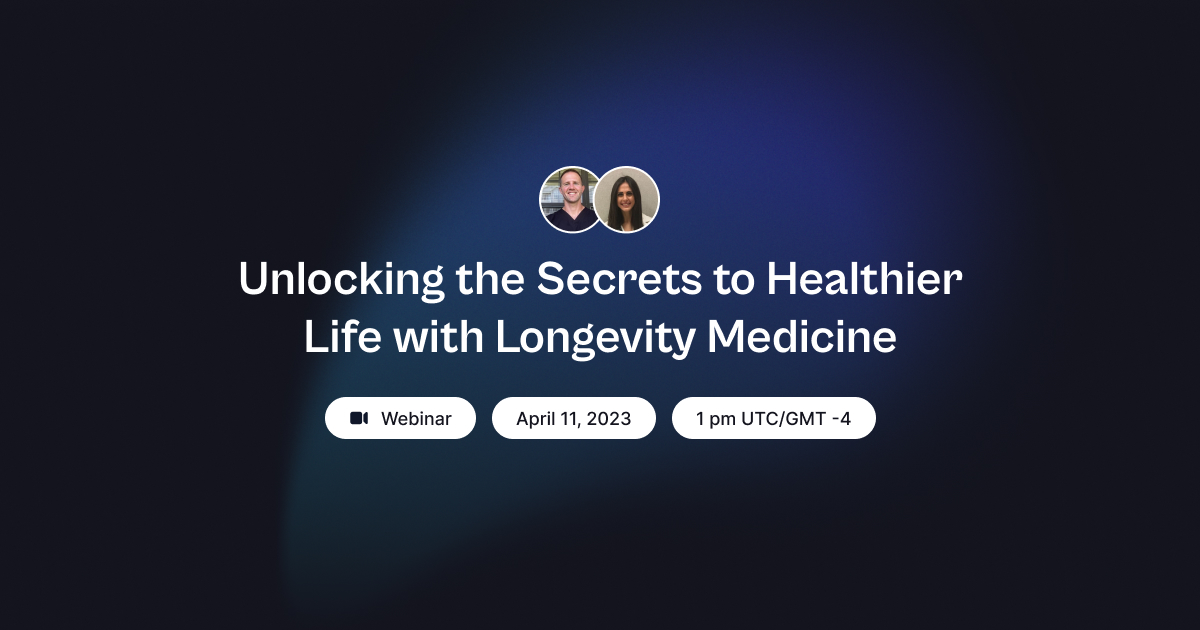 Unlocking the Secrets to Healthier Life with Longevity Medicine

Webinar

April 11, 2023

1 pm UTC/GMT -4